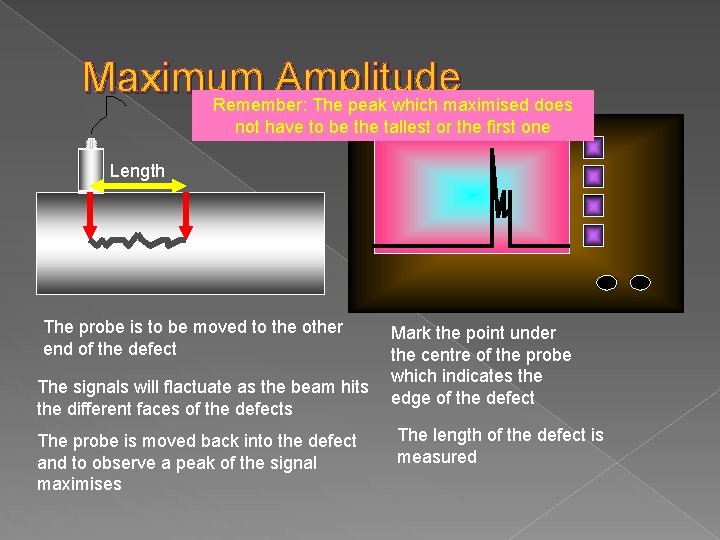 Maximum Amplitude

Remember: The peak which maximised does not have to be the tallest or the first one

Length

The probe is to be moved to the other end of the defect

The signals will flactuate as the beam hits the different faces of the defects

The probe is moved back into the defect and to observe a peak of the signal maximises

Mark the point under the centre of the probe which indicates the edge of the defect

The length of the defect is measured